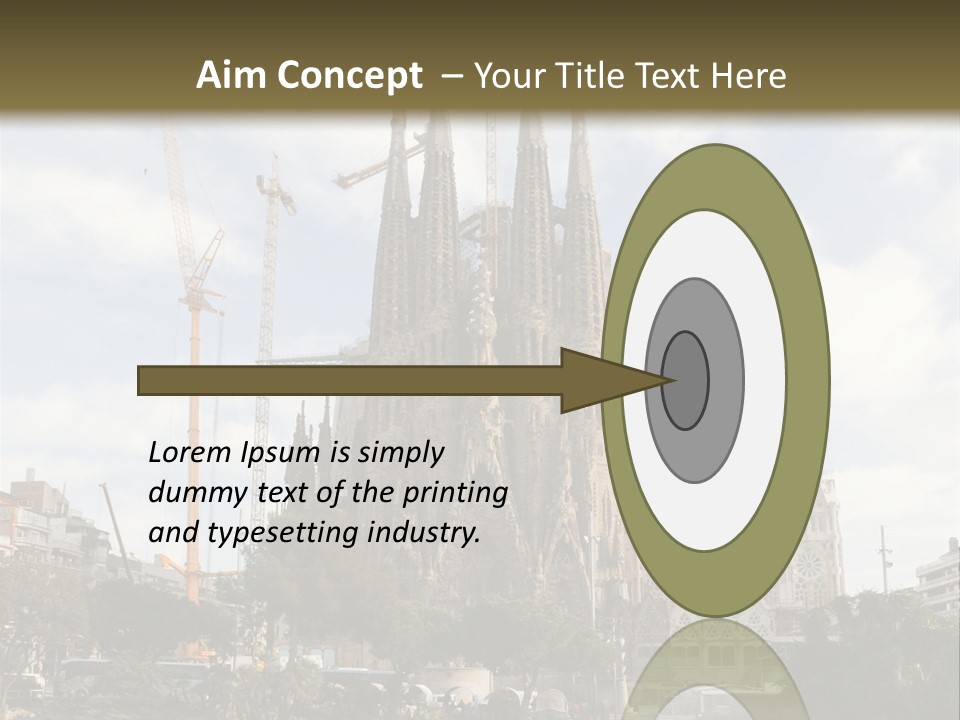 Aim Concept – Your Title Text Here

Lorem Ipsum is simply dummy text of the printing and typesetting industry.